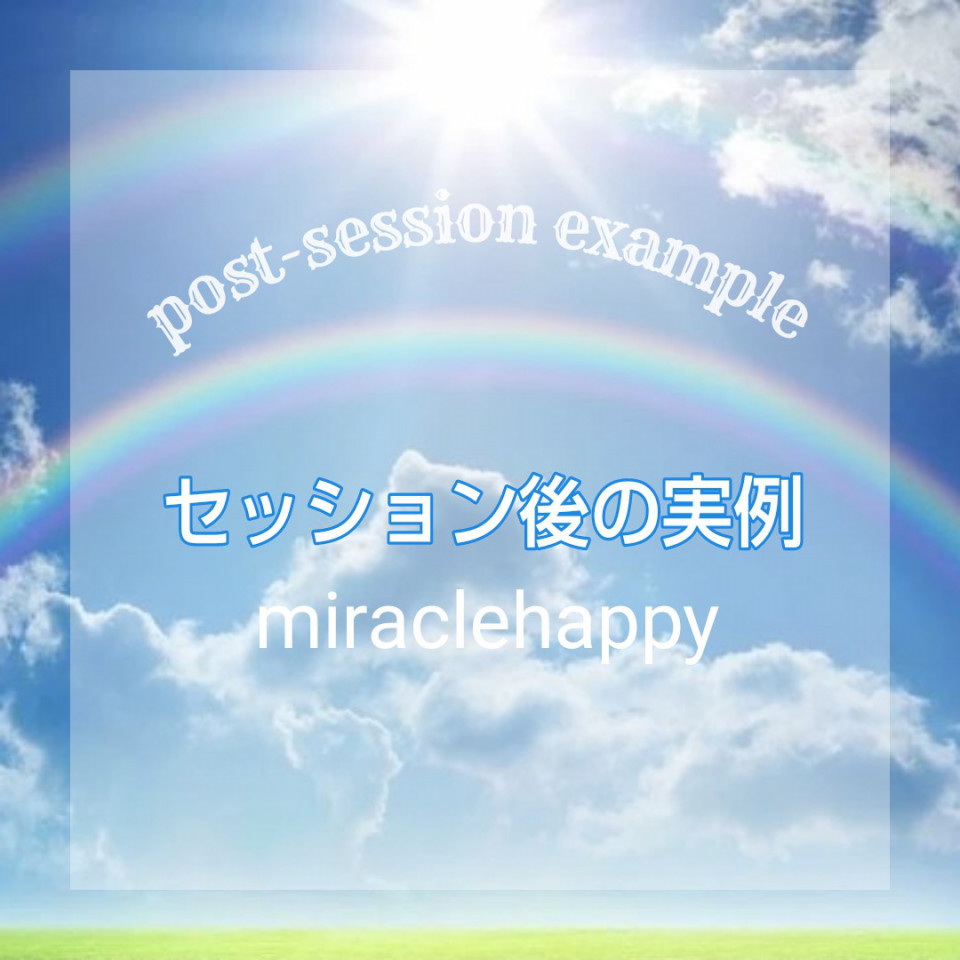 post-session example

セッション後の実例

miraclehappy